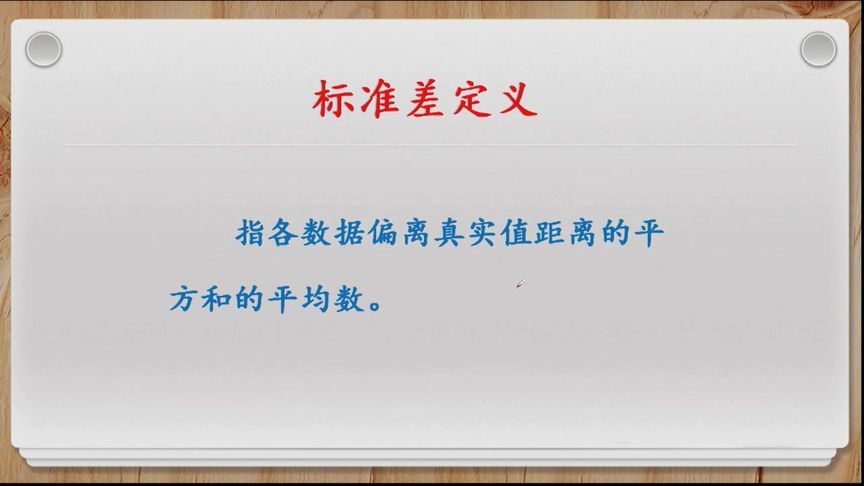 标准差定义

指各数据偏离真实值距离的平方和的平均数。